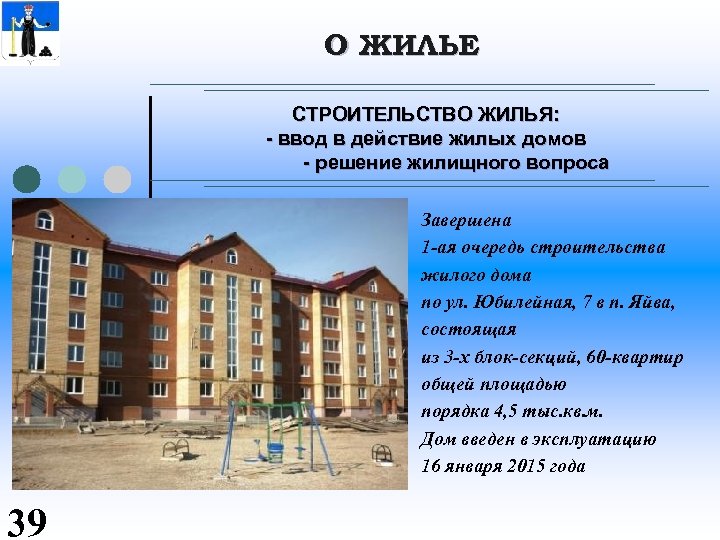 О ЖИЛЬЕ

СТРОИТЕЛЬСТВО ЖИЛЬЯ:
- ввод в действие жилых домов
- решение жилищного вопроса

Завершена
1-ая очередь строительства жилого дома по ул. Юбилейная, 7 в п. Яйва, состоящая из 3-х блок-секций, 60-квартир общей площадью порядка 4,5 тыс.кв.м.
Дом введен в эксплуатацию 16 января 2015 года

39